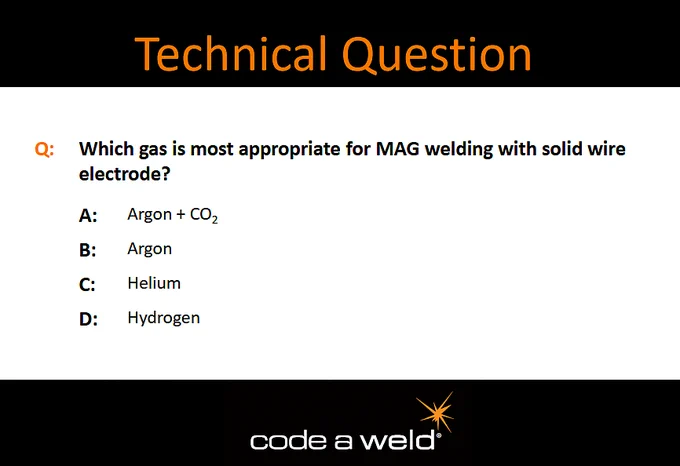 Technical Question

Q: Which gas is most appropriate for MAG welding with solid wire electrode?

A: Argon + $CO_2$

B: Argon

C: Helium

D: Hydrogen

code a weld®